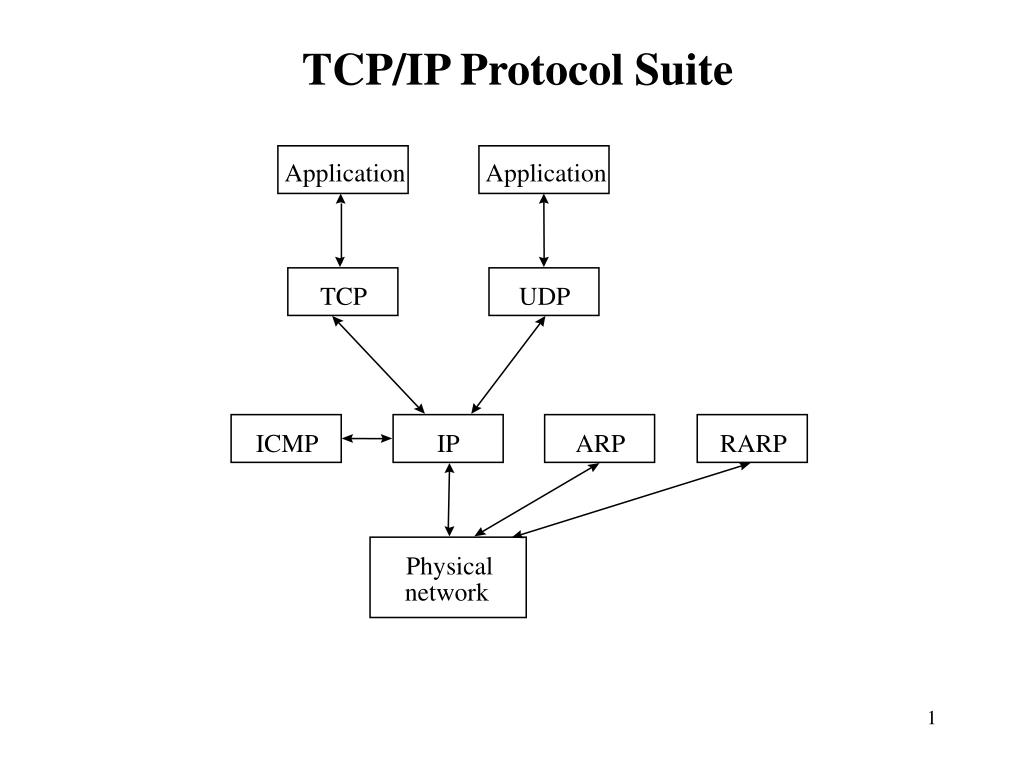 TCP/IP Protocol Suite

Application

Application

TCP

UDP

ICMP

IP

ARP

RARP

Physical network

1